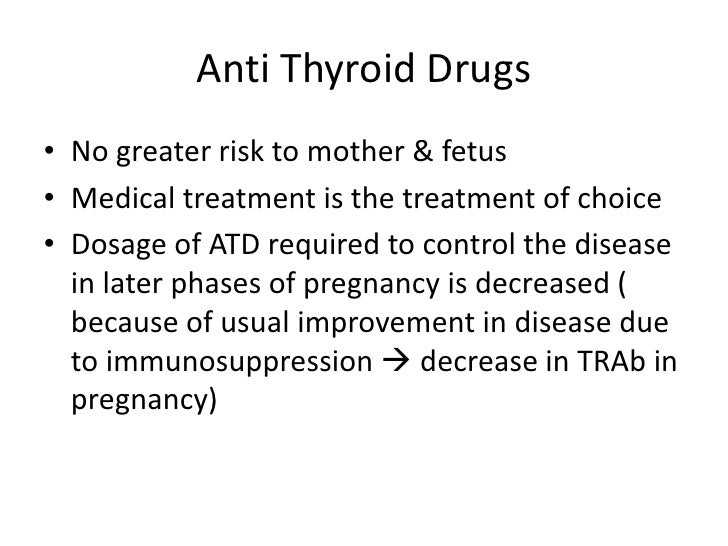 Anti Thyroid Drugs

• No greater risk to mother & fetus
• Medical treatment is the treatment of choice
• Dosage of ATD required to control the disease in later phases of pregnancy is decreased ( because of usual improvement in disease due to immunosuppression → decrease in TRAb in pregnancy)